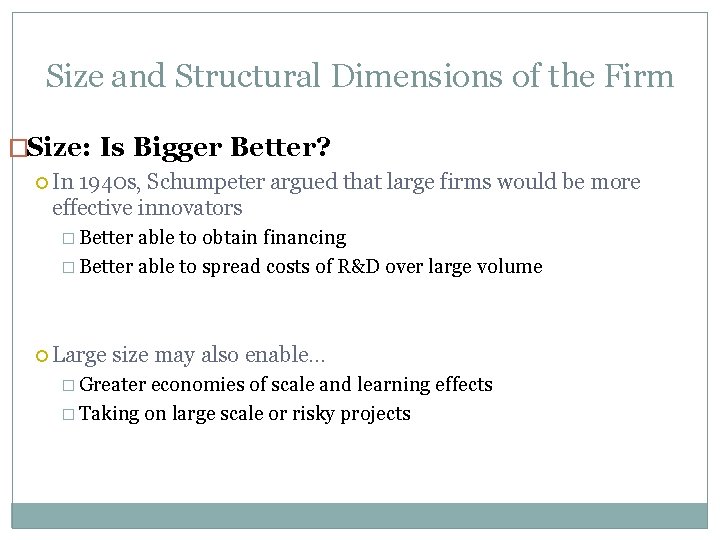 Size and Structural Dimensions of the Firm

Size: Is Bigger Better?

In 1940s, Schumpeter argued that large firms would be more effective innovators

Better able to obtain financing

Better able to spread costs of R&D over large volume

Large size may also enable…

Greater economies of scale and learning effects

Taking on large scale or risky projects